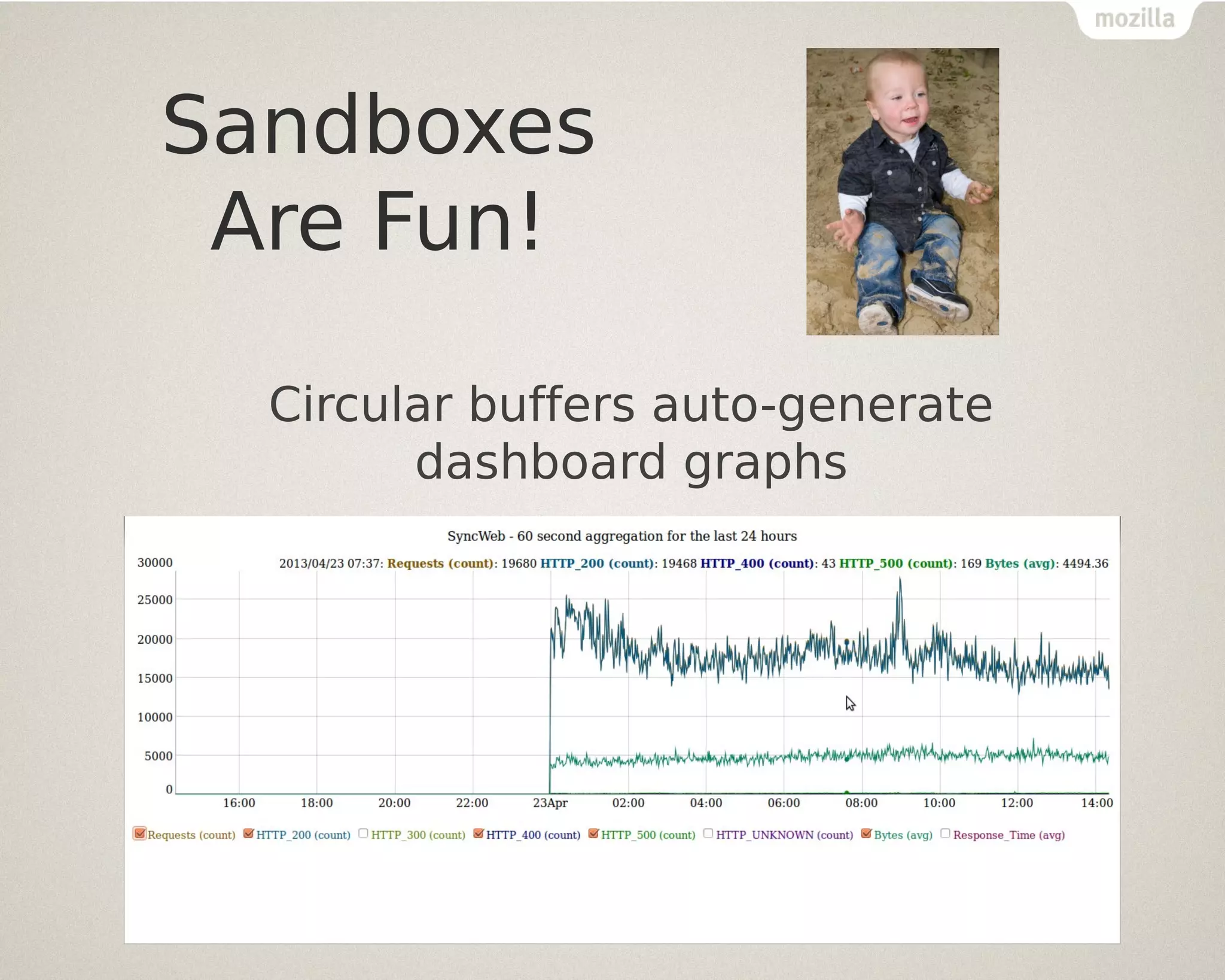 mozilla

Sandboxes
Are Fun!

Circular buffers auto-generate dashboard graphs

SyncWeb - 60 second aggregation for the last 24 hours

2013/04/23 07:37: Requests (count): 19680 HTTP_200 (count): 19468 HTTP_400 (count): 43 HTTP_500 (count): 169 Bytes (avg): 4494.36

30000
25000
20000
15000
10000
5000
0

16:00 18:00 20:00 22:00 23Apr 02:00 04:00 06:00 08:00 10:00 12:00 14:00

Requests (count) HTTP_200 (count) HTTP_300 (count) HTTP_400 (count) HTTP_500 (count) HTTP_UNKNOWN (count) Bytes (avg) Response_Time (avg)